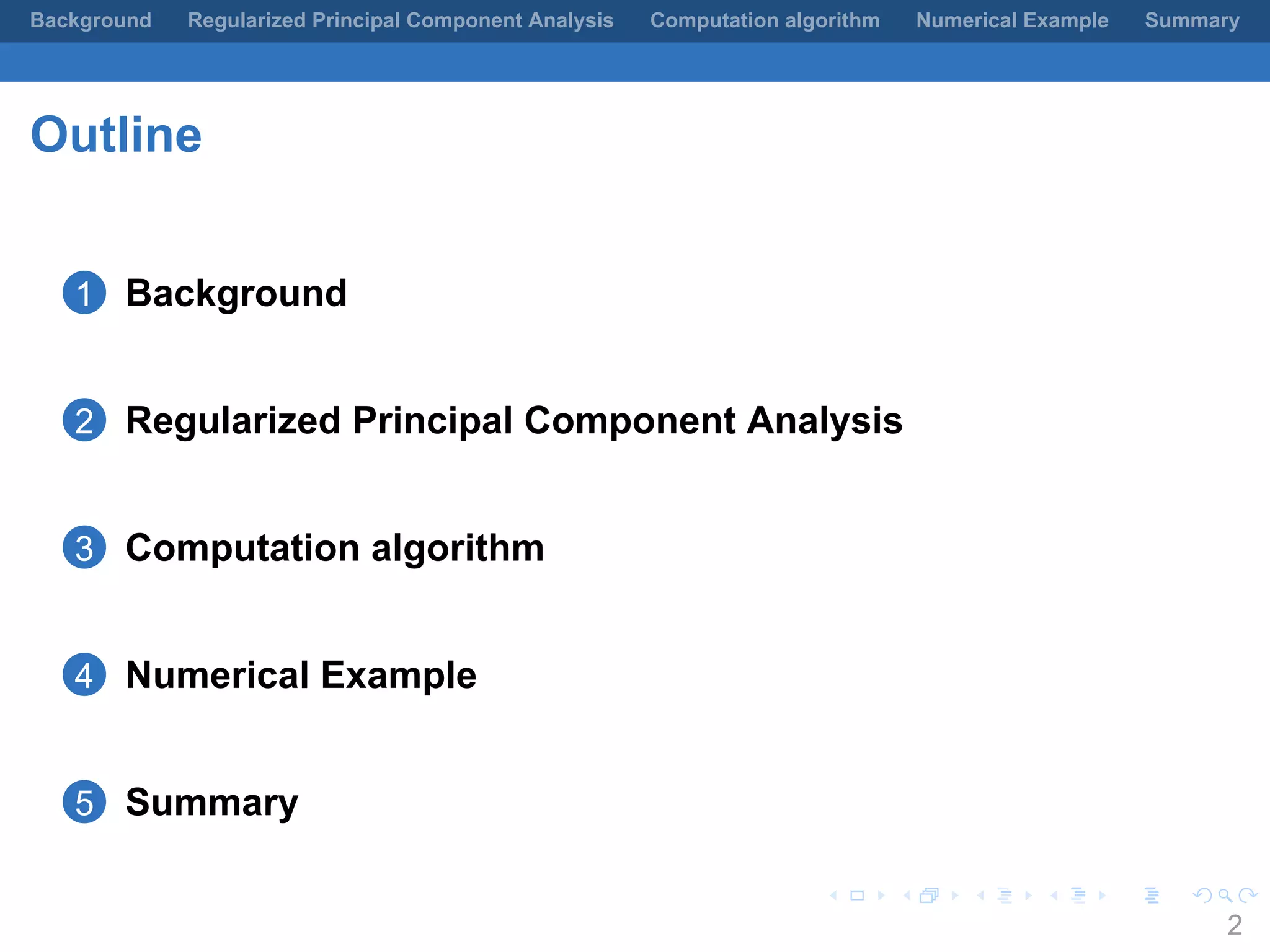 Background Regularized Principal Component Analysis Computation algorithm Numerical Example Summary

Outline

1 Background

2 Regularized Principal Component Analysis

3 Computation algorithm

4 Numerical Example

5 Summary

2